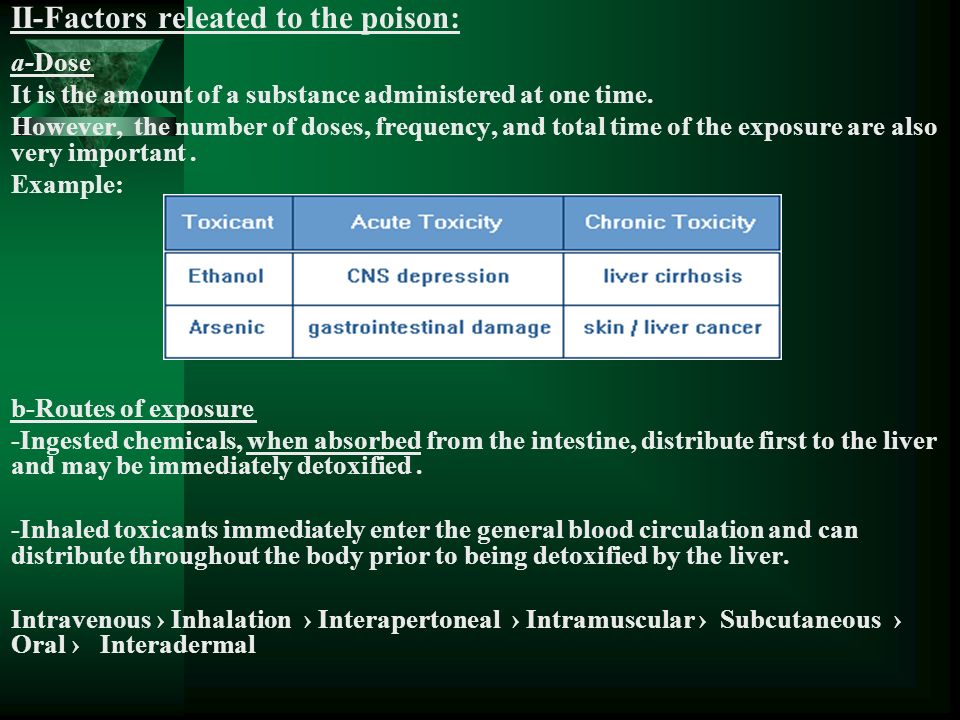 II-Factors releated to the poison:

a-Dose

It is the amount of a substance administered at one time.

However, the number of doses, frequency, and total time of the exposure are also very important .

Example:

| Toxicant | Acute Toxicity | Chronic Toxicity |
|---|---|---|
| Ethanol | CNS depression | liver cirrhosis |
| Arsenic | gastrointestinal damage | skin / liver cancer |

b-Routes of exposure

-Ingested chemicals, when absorbed from the intestine, distribute first to the liver and may be immediately detoxified .

-Inhaled toxicants immediately enter the general blood circulation and can distribute throughout the body prior to being detoxified by the liver.

Intravenous › Inhalation › Interapertoneal › Intramuscular › Subcutaneous › Oral › Interadermal